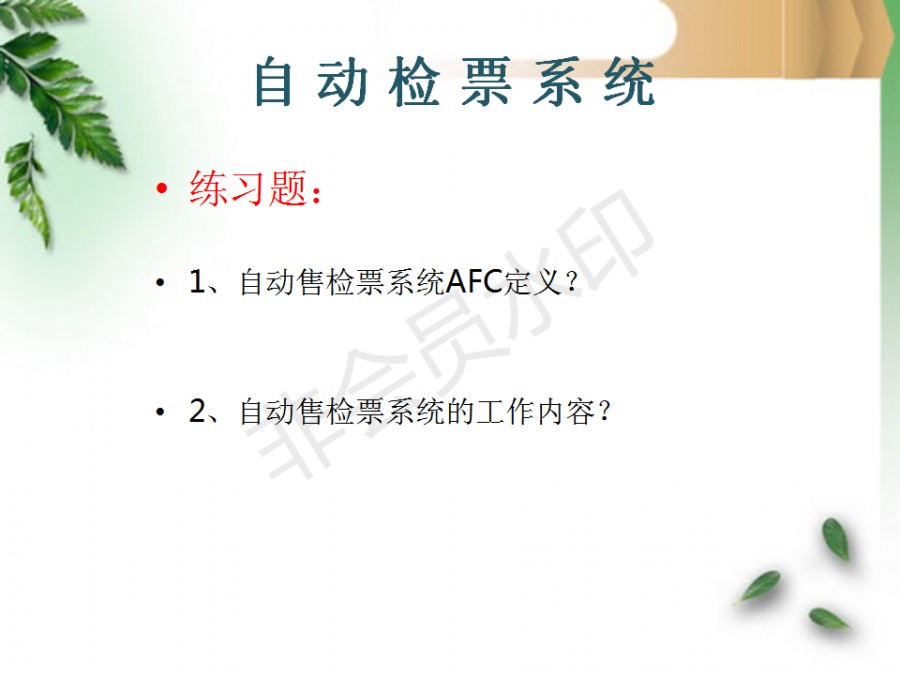 自动检票系统

• 练习题：

• 1、自动售检票系统AFC定义？

• 2、自动售检票系统的工作内容？

非会员水印